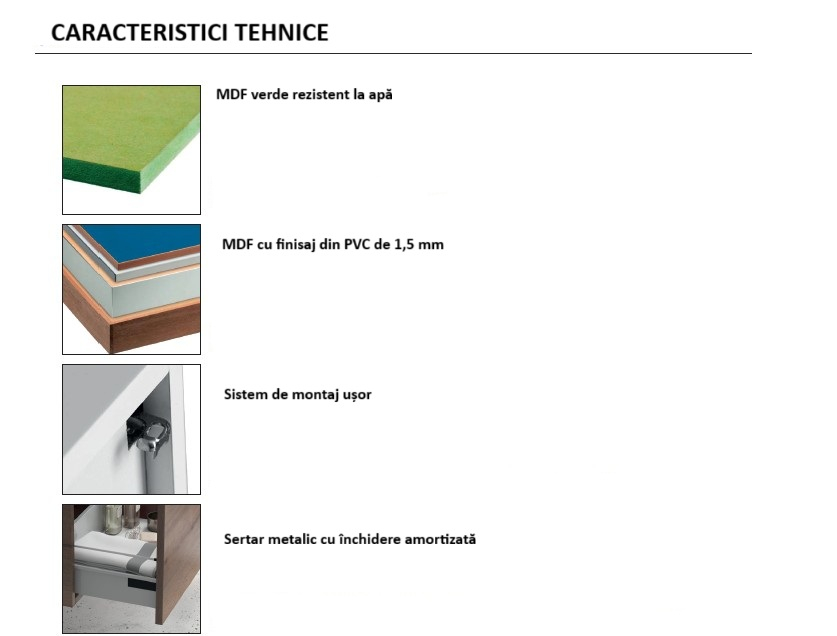 CARACTERISTICI TEHNICE

MDF verde rezistent la apă

MDF cu finisaj din PVC de 1,5 mm

Sistem de montaj ușor

Sertar metalic cu închidere amortizată